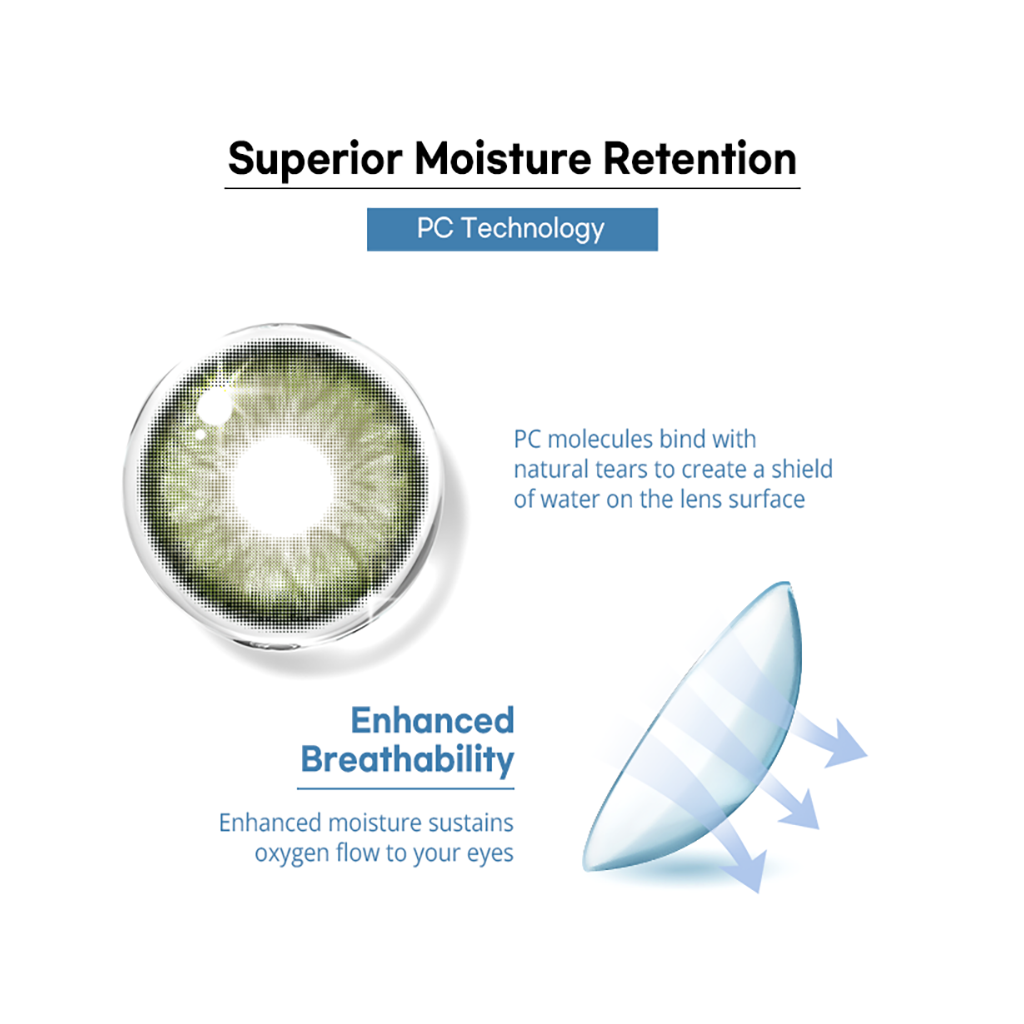 Superior Moisture Retention

PC Technology

PC molecules bind with natural tears to create a shield of water on the lens surface

Enhanced Breathability

Enhanced moisture sustains oxygen flow to your eyes